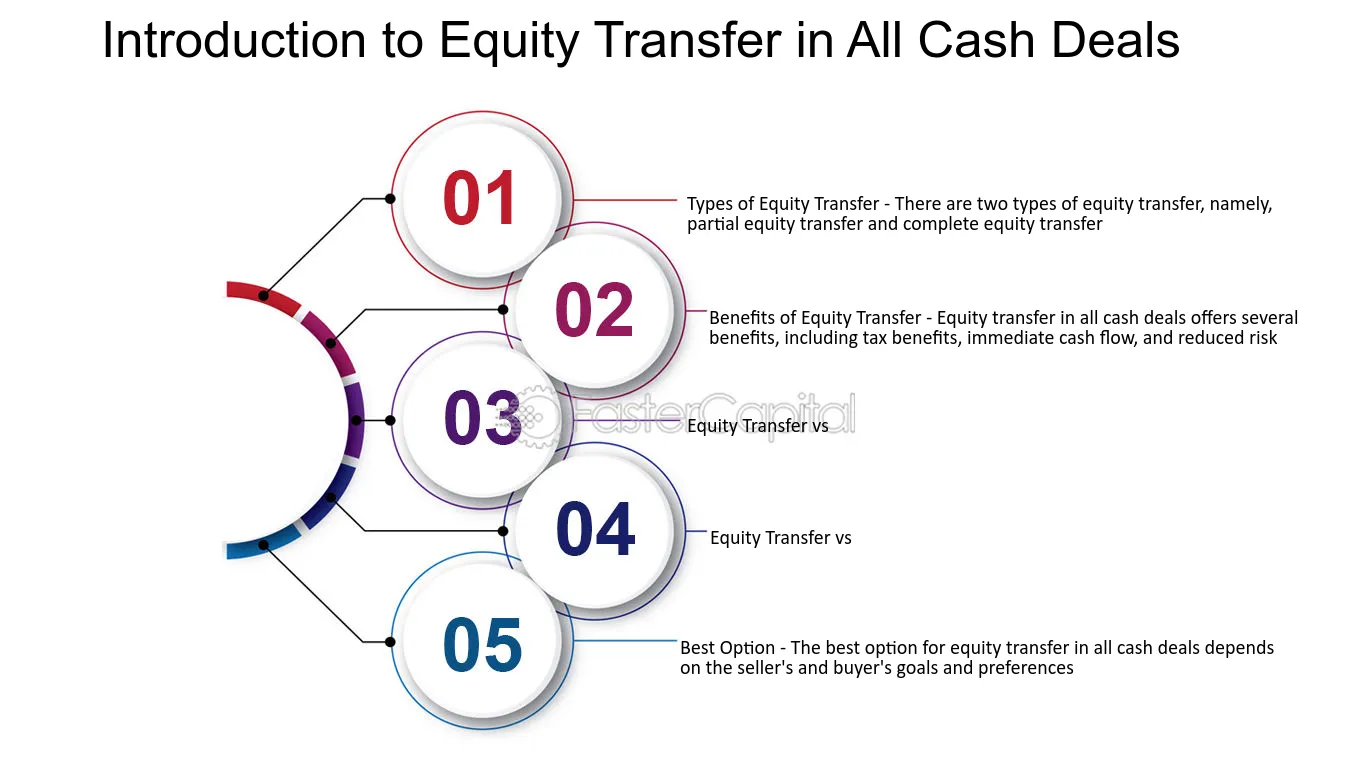 Introduction to Equity Transfer in All Cash Deals

01

Types of Equity Transfer - There are two types of equity transfer, namely, partial equity transfer and complete equity transfer

02

Benefits of Equity Transfer - Equity transfer in all cash deals offers several benefits, including tax benefits, immediate cash flow, and reduced risk

03

Equity Transfer vs

FasterCapital

04

Equity Transfer vs

05

Best Option - The best option for equity transfer in all cash deals depends on the seller's and buyer's goals and preferences